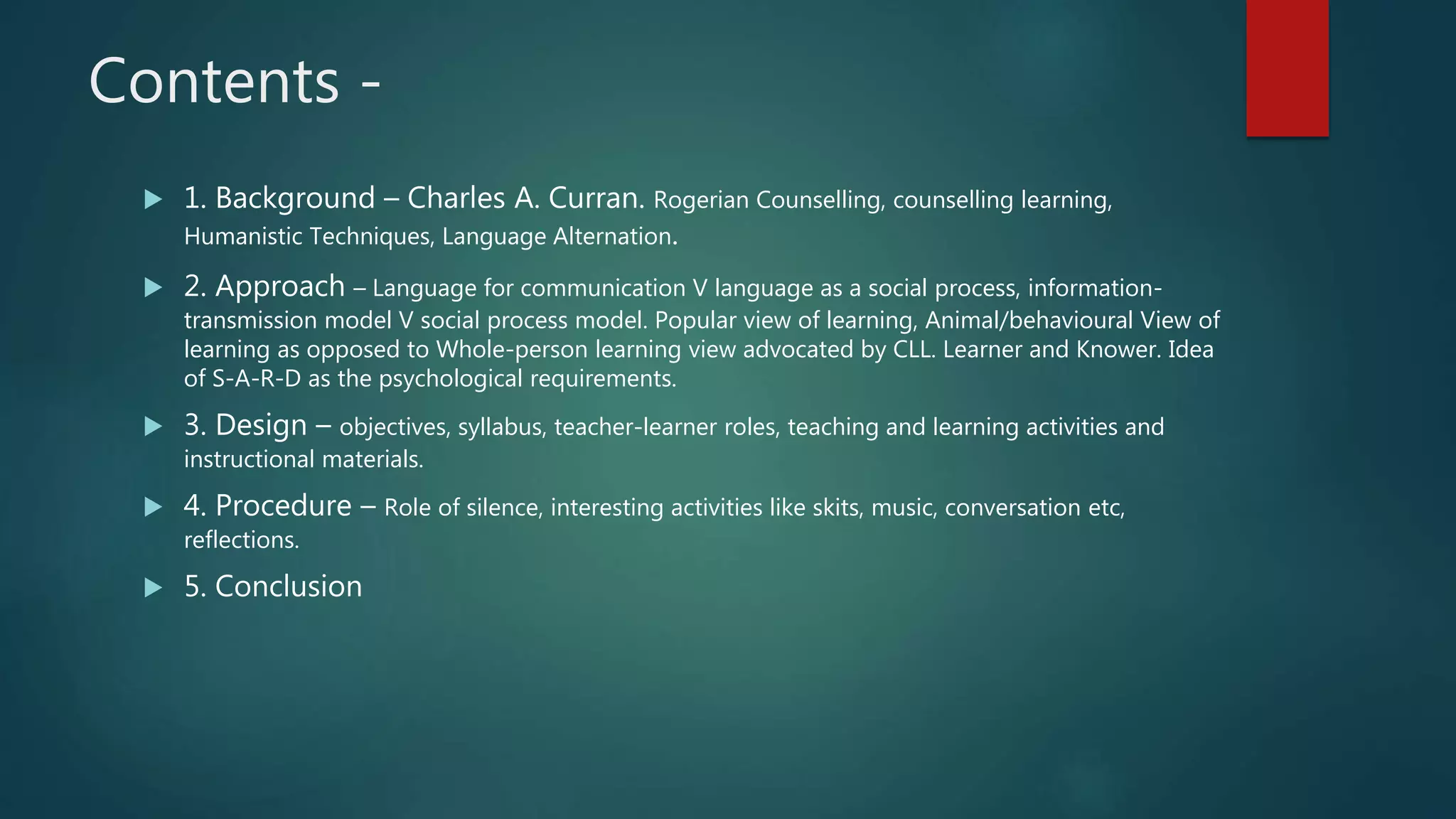 Contents -

1. Background – Charles A. Curran. Rogerian Counselling, counselling learning, Humanistic Techniques, Language Alternation.

2. Approach – Language for communication V language as a social process, information-transmission model V social process model. Popular view of learning, Animal/behavioural View of learning as opposed to Whole-person learning view advocated by CLL. Learner and Knower. Idea of S-A-R-D as the psychological requirements.

3. Design – objectives, syllabus, teacher-learner roles, teaching and learning activities and instructional materials.

4. Procedure – Role of silence, interesting activities like skits, music, conversation etc, reflections.

5. Conclusion